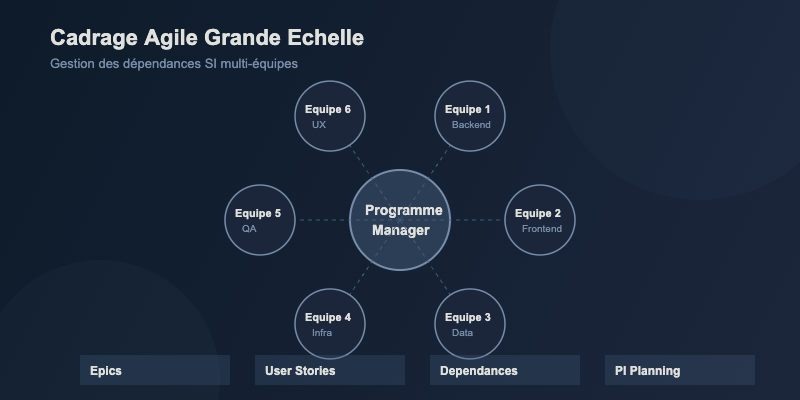 Cadrage Agile Grande Echelle

Gestion des dépendances SI multi-équipes

Equipe 6
UX

Equipe 1
Backend

Equipe 5
QA

Programme Manager

Equipe 2
Frontend

Equipe 4
Infra

Equipe 3
Data

Epics

User Stories

Dependances

PI Planning